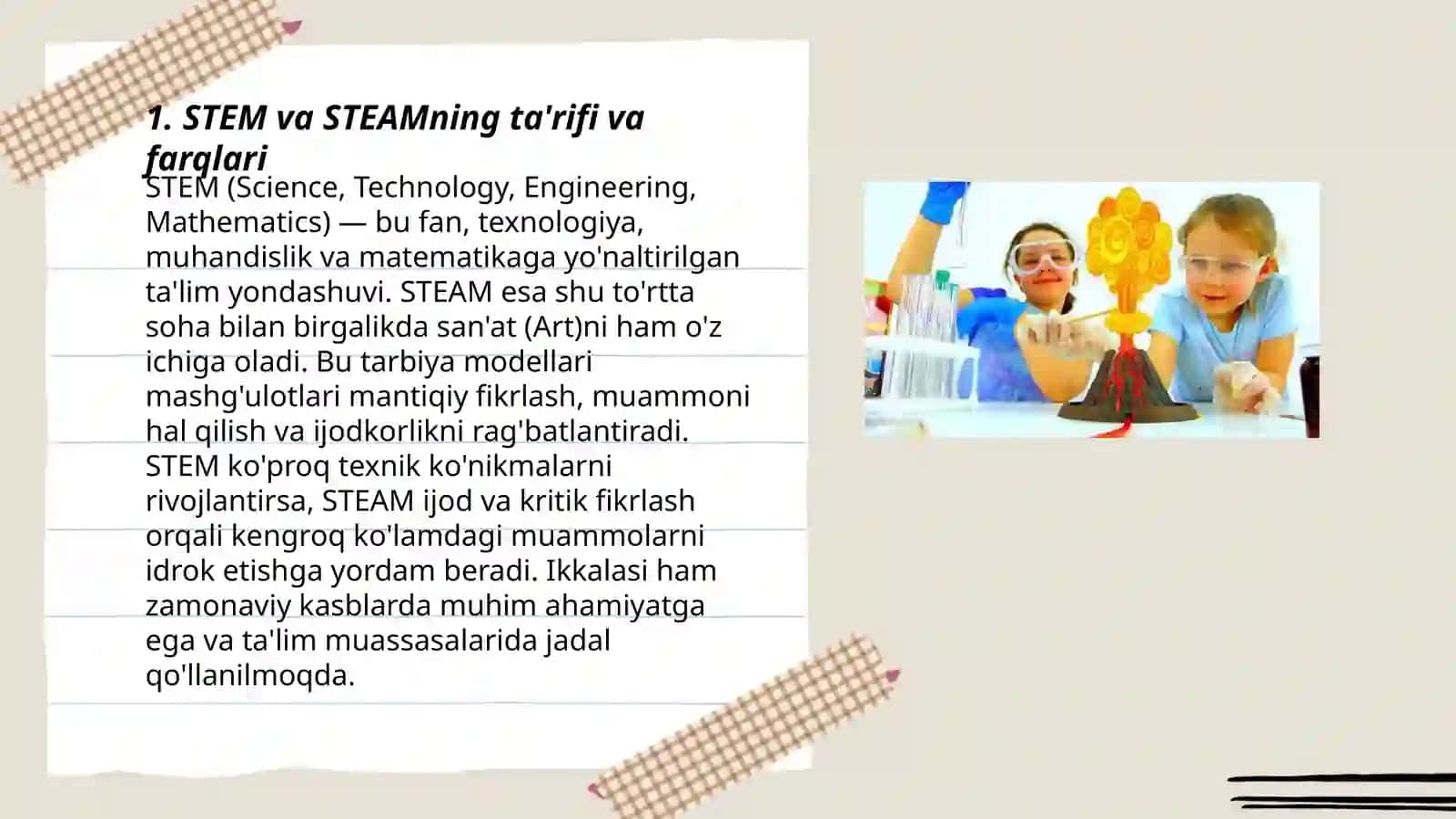 1. STEM va STEAMning ta'rifi va farqlari

STEM (Science, Technology, Engineering, Mathematics) — bu fan, texnologiya, muhandislik va matematikaga yo'naltirilgan ta'lim yondashuvi. STEAM esa shu to'rtta soha bilan birgalikda san'at (Art)ni ham o'z ichiga oladi. Bu tarbiya modellari mashg'ulotlari mantiqiy fikrlash, muammoni hal qilish va ijodkorlikni rag'batlantiradi. STEM ko'proq texnik ko'nikmalarni rivojlantirsa, STEAM ijod va kritik fikrlash orqali kengroq ko'lamdagi muammolarni idrok etishga yordam beradi. Ikkalasi ham zamonaviy kasblarda muhim ahamiyatga ega va ta'lim muassasalarida jadal qo'llanilmoqda.